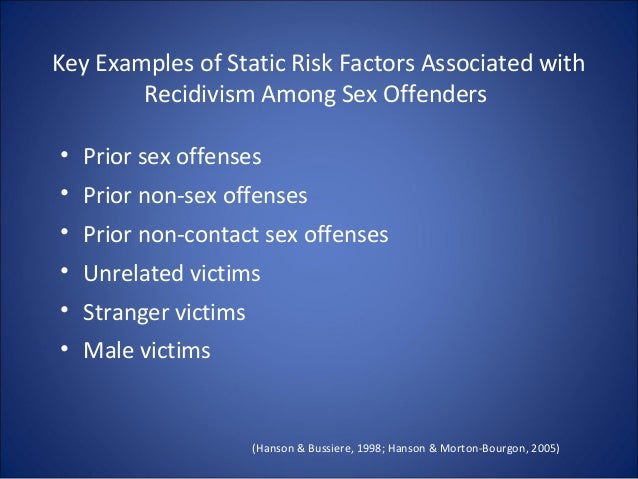 Key Examples of Static Risk Factors Associated with Recidivism Among Sex Offenders

• Prior sex offenses
• Prior non-sex offenses
• Prior non-contact sex offenses
• Unrelated victims
• Stranger victims
• Male victims

(Hanson & Bussiere, 1998; Hanson & Morton-Bourgon, 2005)